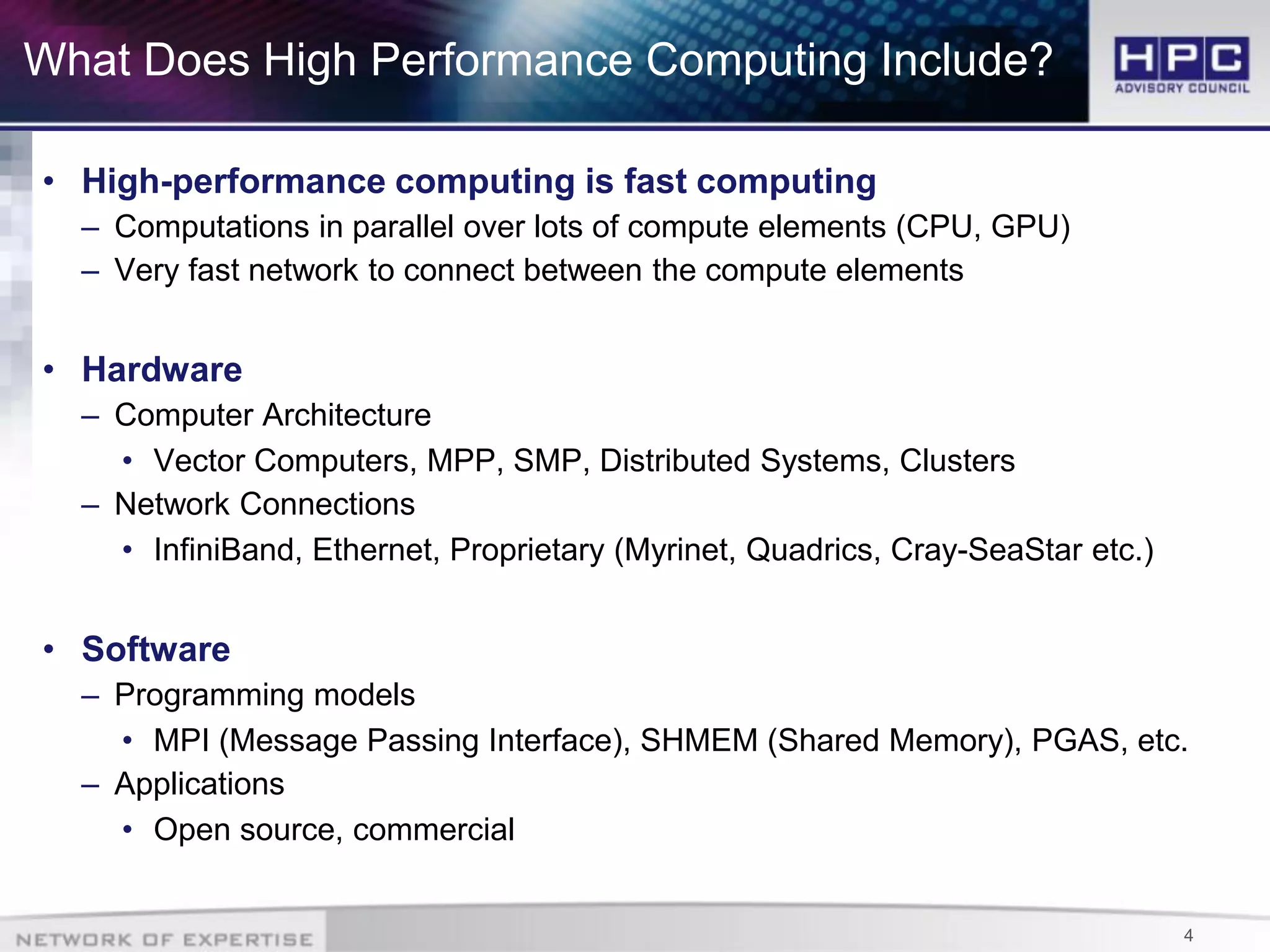 What Does High Performance Computing Include?

HPC
ADVISORY COUNCIL

• High-performance computing is fast computing
– Computations in parallel over lots of compute elements (CPU, GPU)
– Very fast network to connect between the compute elements

• Hardware
– Computer Architecture
• Vector Computers, MPP, SMP, Distributed Systems, Clusters
– Network Connections
• InfiniBand, Ethernet, Proprietary (Myrinet, Quadrics, Cray-SeaStar etc.)

• Software
– Programming models
• MPI (Message Passing Interface), SHMEM (Shared Memory), PGAS, etc.
– Applications
• Open source, commercial

NETWORK OF EXPERTISE

4